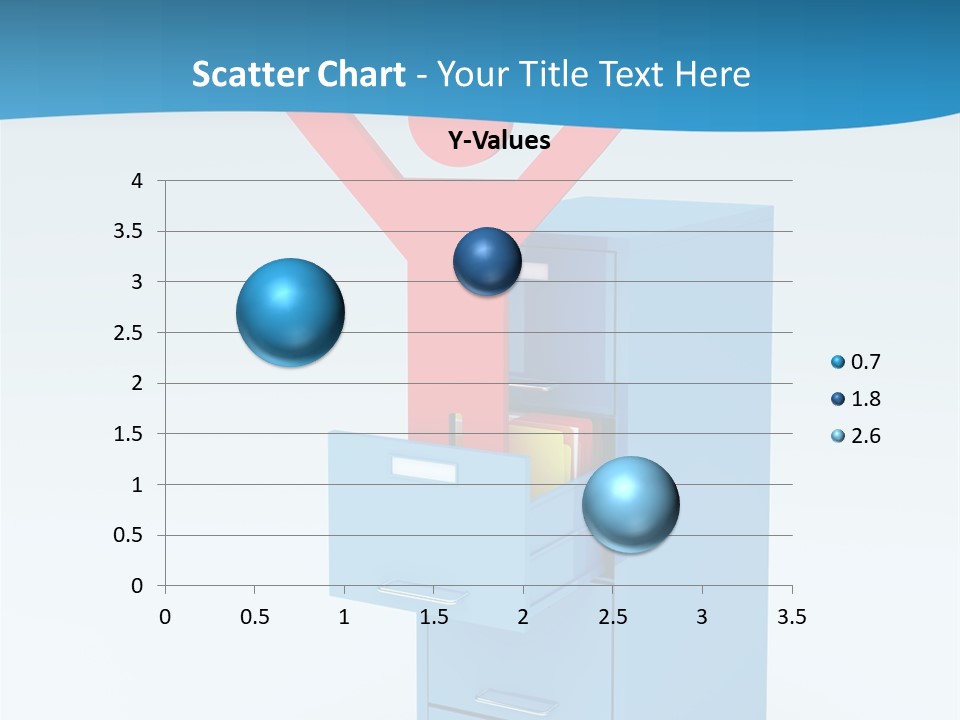 Scatter Chart - Your Title Text Here

Y-Values

4
3.5
3
2.5
2
1.5
1
0.5
0

0 0.5 1 1.5 2 2.5 3 3.5

0.7
1.8
2.6